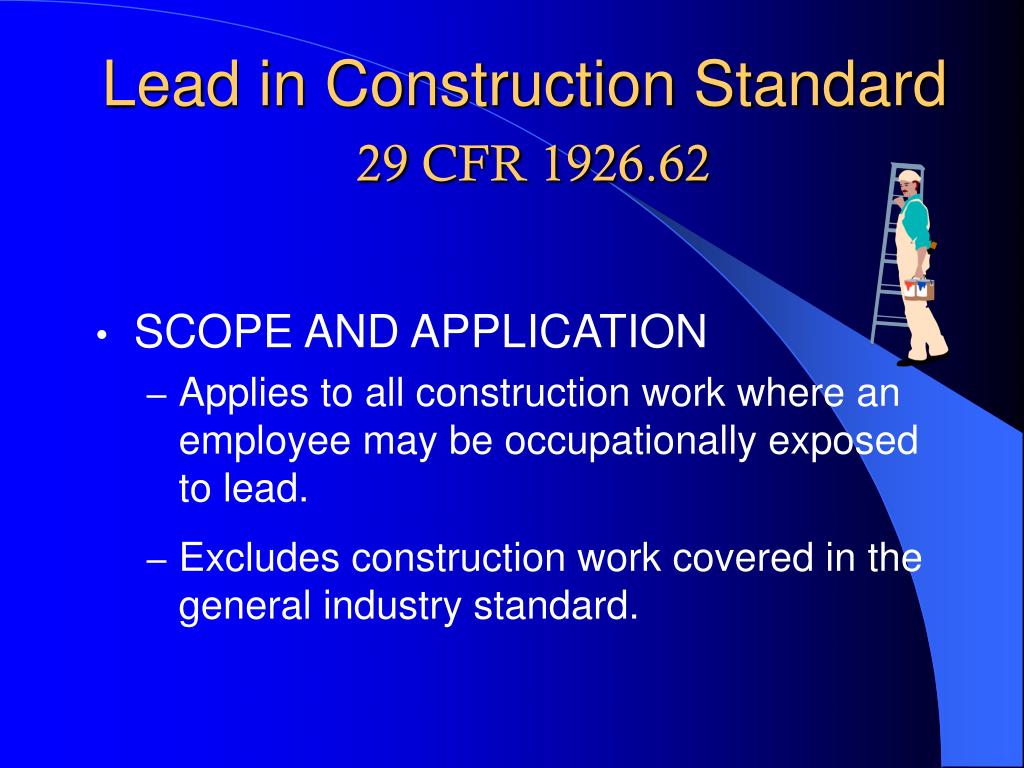 Lead in Construction Standard
29 CFR 1926.62

• SCOPE AND APPLICATION
– Applies to all construction work where an employee may be occupationally exposed to lead.
– Excludes construction work covered in the general industry standard.